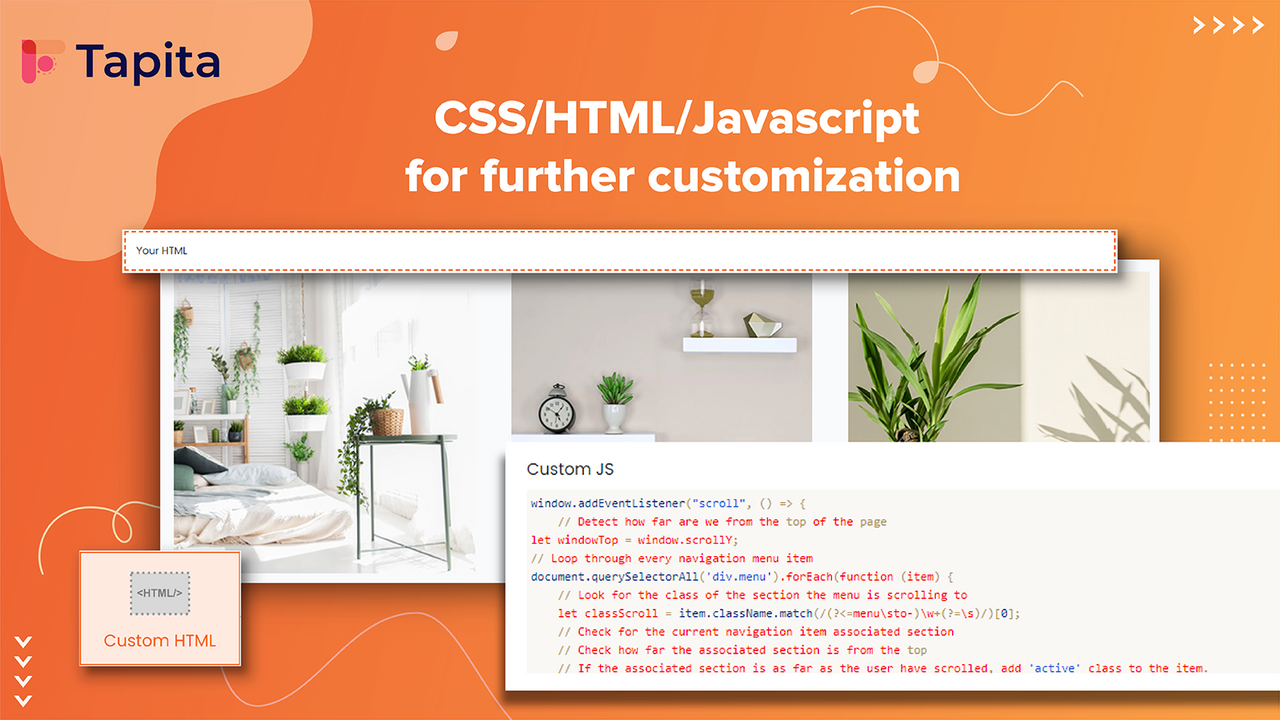 Tapita

CSS/HTML/Javascript for further customization

Your HTML

Custom JS

window.addEventListener("scroll", () => {
// Detect how far are we from the top of the page
let windowTop = window.scrollY;
// Loop through every navigation menu item
document.querySelectorAll('div.menu').forEach(function (item) {
// Look for the class of the section the menu is scrolling to
let classScroll = item.className.match(/(?<=menu\sto-)\w+(?=\s)/)[0];
// Check for the current navigation item associated section
// Check how far the associated section is from the top
// If the associated section is as far as the user have scrolled, add 'active' class to the item.

<HTML/>

Custom HTML